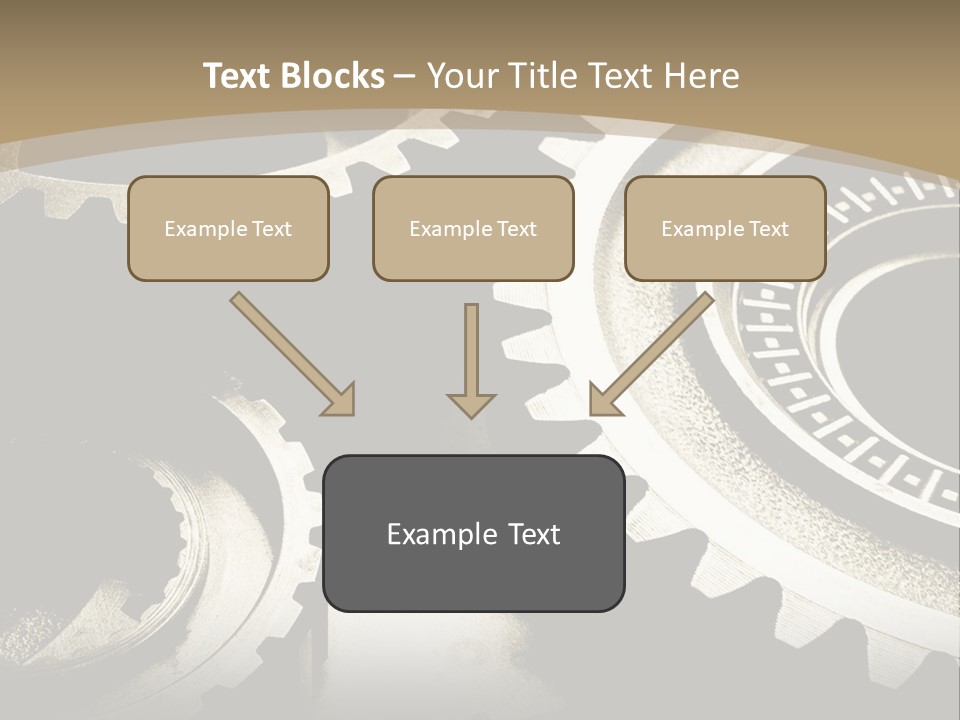 Text Blocks – Your Title Text Here

Example Text

Example Text

Example Text

Example Text